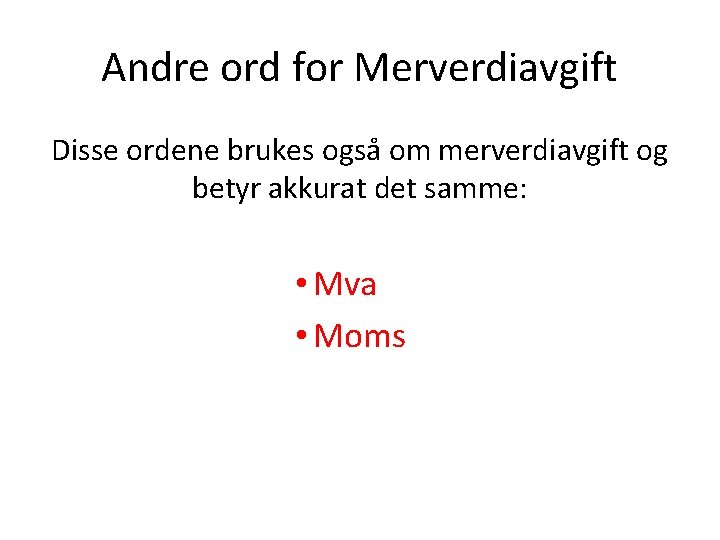 Andre ord for Merverdiavgift

Disse ordene brukes også om merverdiavgift og betyr akkurat det samme:

• Mva
• Moms